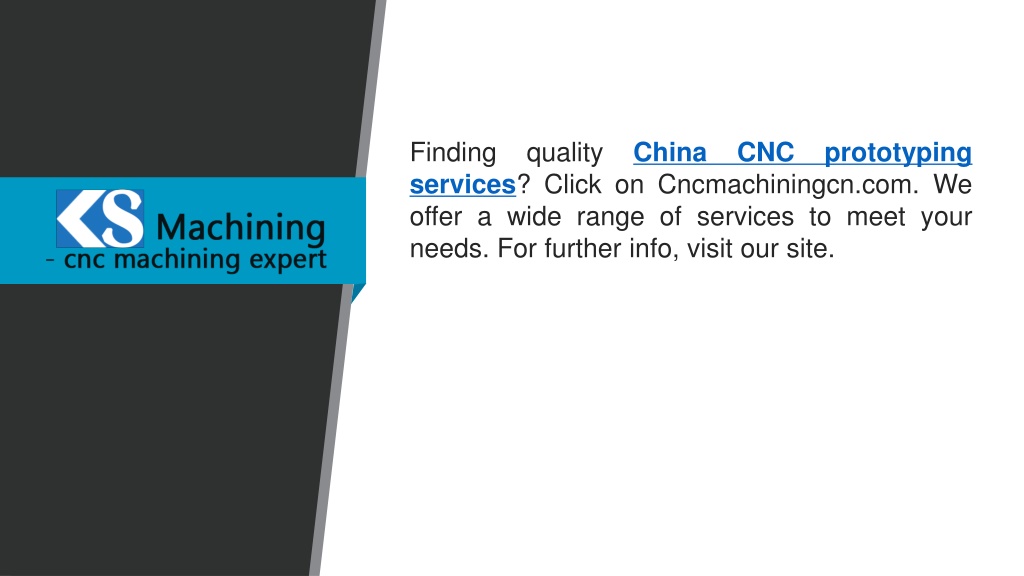 KS Machining
- cnc machining expert

Finding quality China CNC prototyping services? Click on Cncmachiningcn.com. We offer a wide range of services to meet your needs. For further info, visit our site.